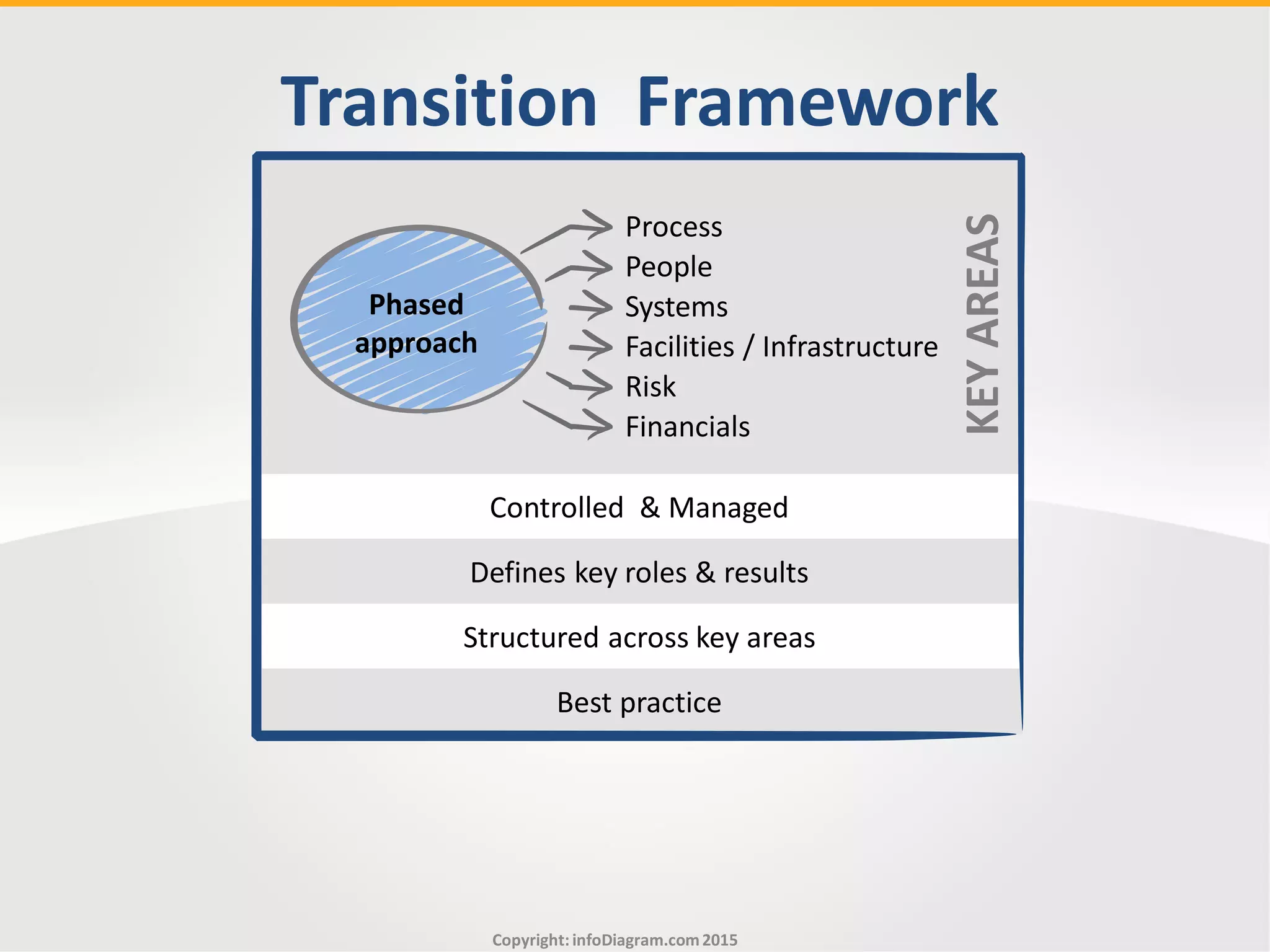 Transition Framework

Phased approach

Process
People
Systems
Facilities / Infrastructure
Risk
Financials

KEY AREAS

Controlled & Managed

Defines key roles & results

Structured across key areas

Best practice

Copyright: infoDiagram.com 2015